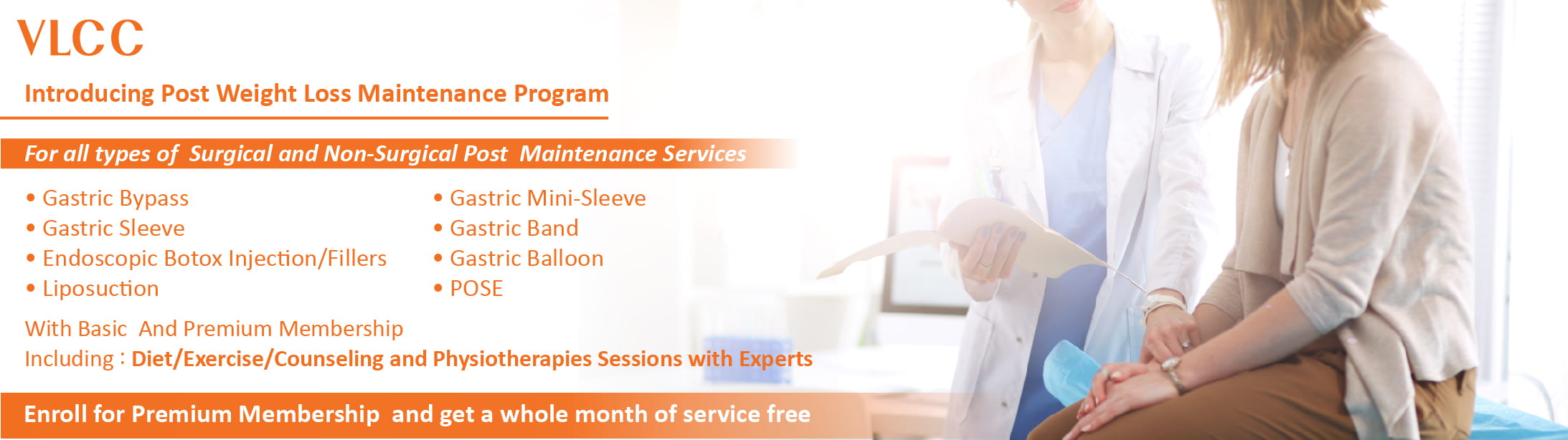 VLCC

Introducing Post Weight Loss Maintenance Program

For all types of Surgical and Non-Surgical Post Maintenance Services

• Gastric Bypass
• Gastric Sleeve
• Endoscopic Botox Injection/Fillers
• Liposuction

• Gastric Mini-Sleeve
• Gastric Band
• Gastric Balloon
• POSE

With Basic And Premium Membership
Including : Diet/Exercise/Counseling and Physiotherapies Sessions with Experts

Enroll for Premium Membership and get a whole month of service free